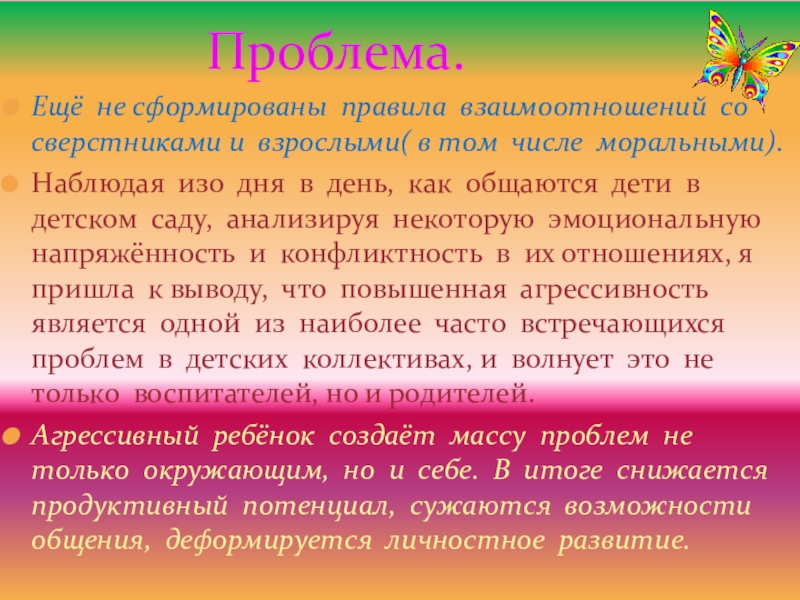 Проблема.

Ещё не сформированы правила взаимоотношений со сверстниками и взрослыми( в том числе моральными).

Наблюдая изо дня в день, как общаются дети в детском саду, анализируя некоторую эмоциональную напряжённость и конфликтность в их отношениях, я пришла к выводу, что повышенная агрессивность является одной из наиболее часто встречающихся проблем в детских коллективах, и волнует это не только воспитателей, но и родителей.

Агрессивный ребёнок создаёт массу проблем не только окружающим, но и себе. В итоге снижается продуктивный потенциал, сужаются возможности общения, деформируется личностное развитие.